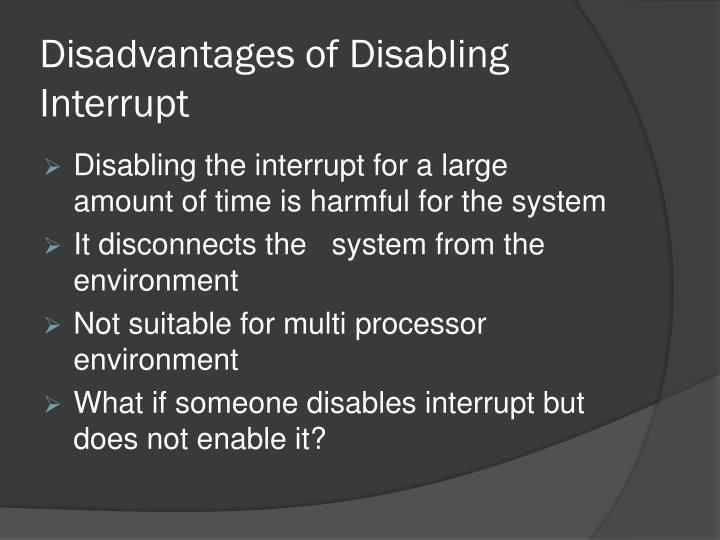 Disadvantages of Disabling Interrupt

➢ Disabling the interrupt for a large amount of time is harmful for the system
➢ It disconnects the system from the environment
➢ Not suitable for multi processor environment
➢ What if someone disables interrupt but does not enable it?